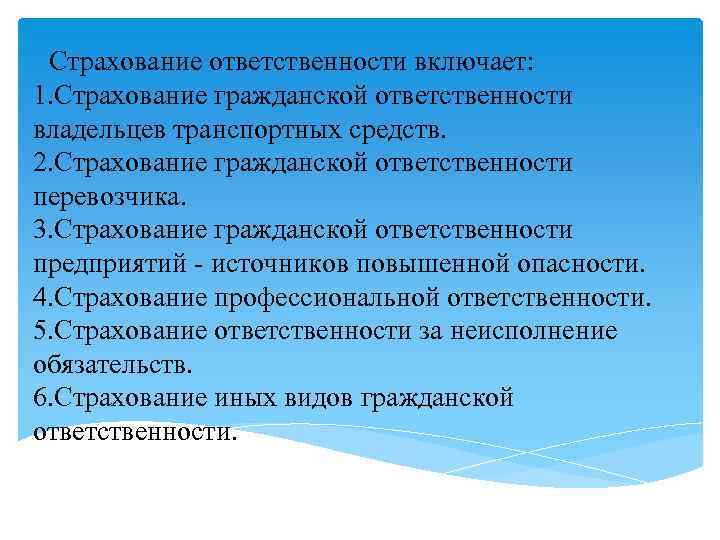 Страхование ответственности включает:
1.Страхование гражданской ответственности владельцев транспортных средств.
2.Страхование гражданской ответственности перевозчика.
3.Страхование гражданской ответственности предприятий - источников повышенной опасности.
4.Страхование профессиональной ответственности.
5.Страхование ответственности за неисполнение обязательств.
6.Страхование иных видов гражданской ответственности.